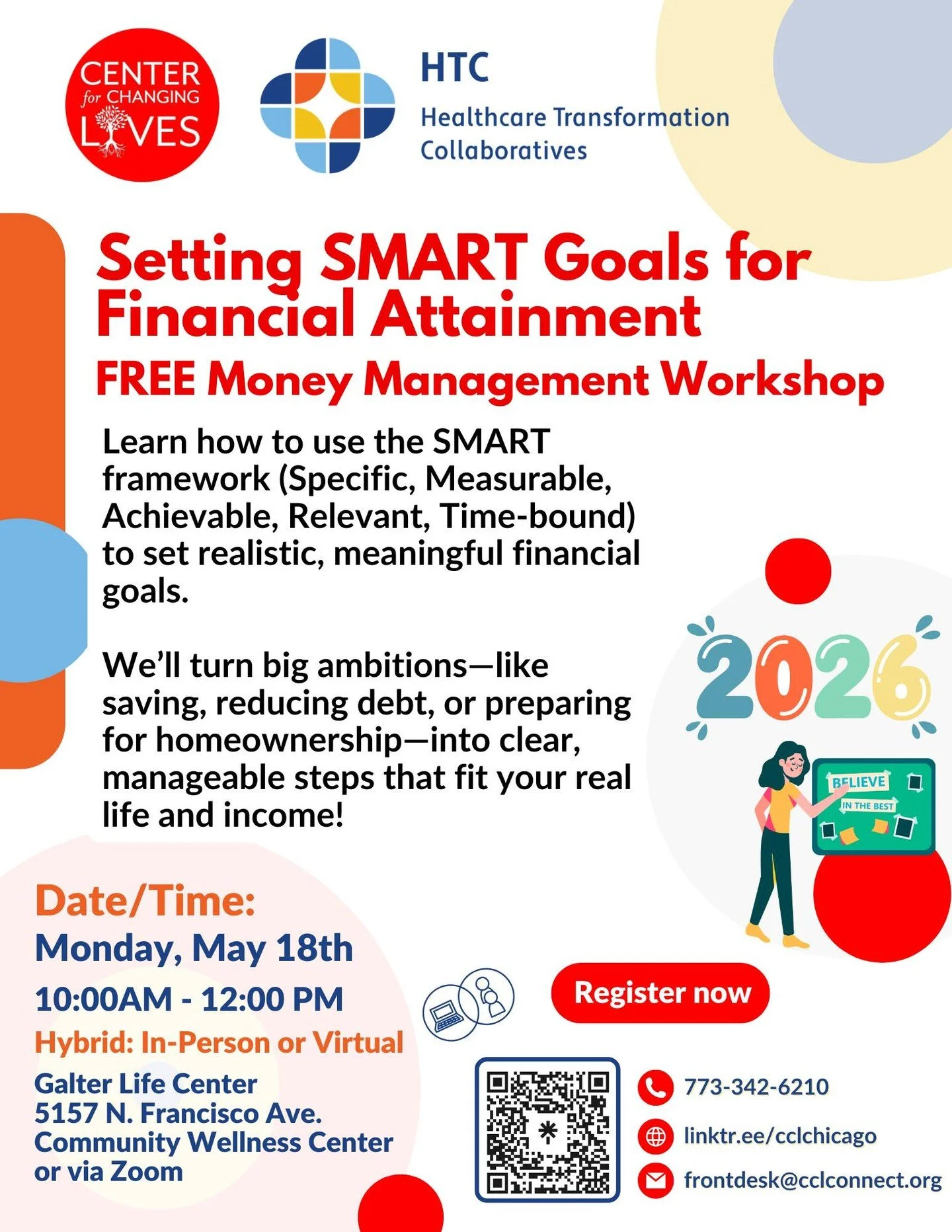 CENTER for CHANGING LIVES

HTC
Healthcare Transformation Collaboratives

Setting SMART Goals for Financial Attainment
FREE Money Management Workshop

Learn how to use the SMART framework (Specific, Measurable, Achievable, Relevant, Time-bound) to set realistic, meaningful financial goals.

We'll turn big ambitions—like saving, reducing debt, or preparing for homeownership—into clear, manageable steps that fit your real life and income!

2026

BELIEVE
IN THE BEST

Date/Time:
Monday, May 18th
10:00AM - 12:00 PM
Hybrid: In-Person or Virtual
Galter Life Center
5157 N. Francisco Ave.
Community Wellness Center
or via Zoom

Register now

773-342-6210
linktr.ee/cclchicago
frontdesk@cclconnect.org